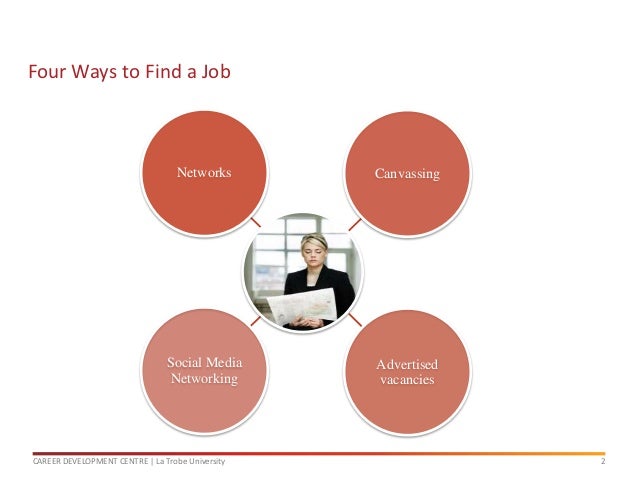 Four Ways to Find a Job

Networks

Canvassing

Social Media Networking

Advertised vacancies

CAREER DEVELOPMENT CENTRE | La Trobe University

2